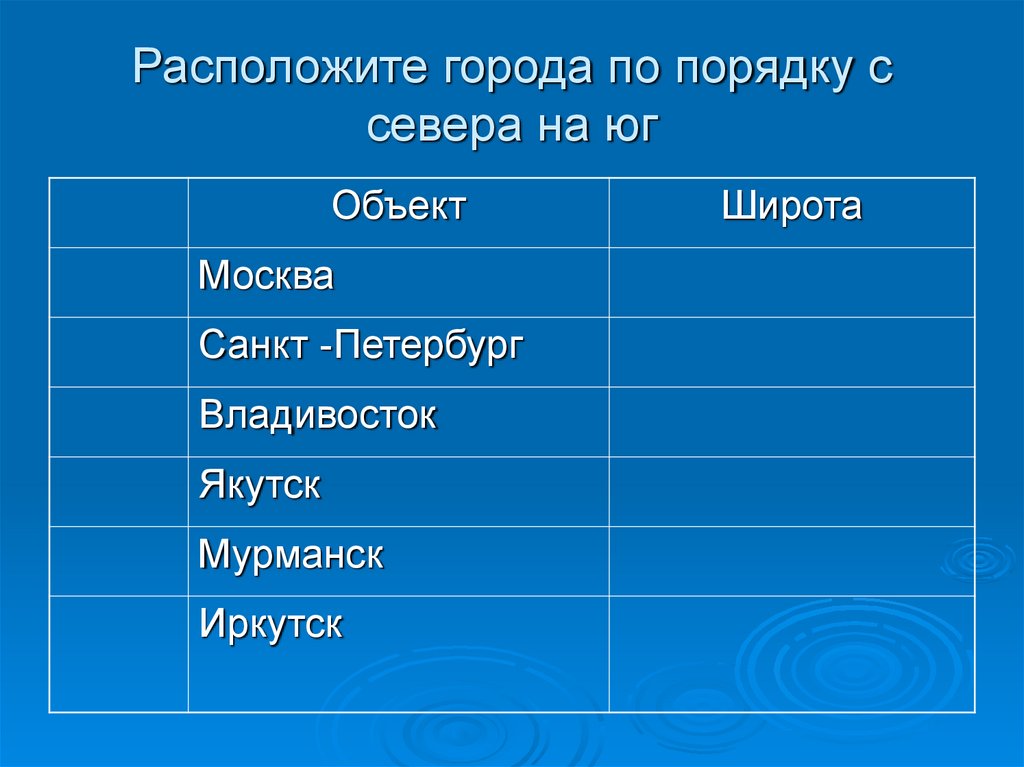 Расположите города по порядку с севера на юг

| | Объект | Широта |
|---|---|---|
| | Москва | |
| | Санкт -Петербург | |
| | Владивосток | |
| | Якутск | |
| | Мурманск | |
| | Иркутск | |